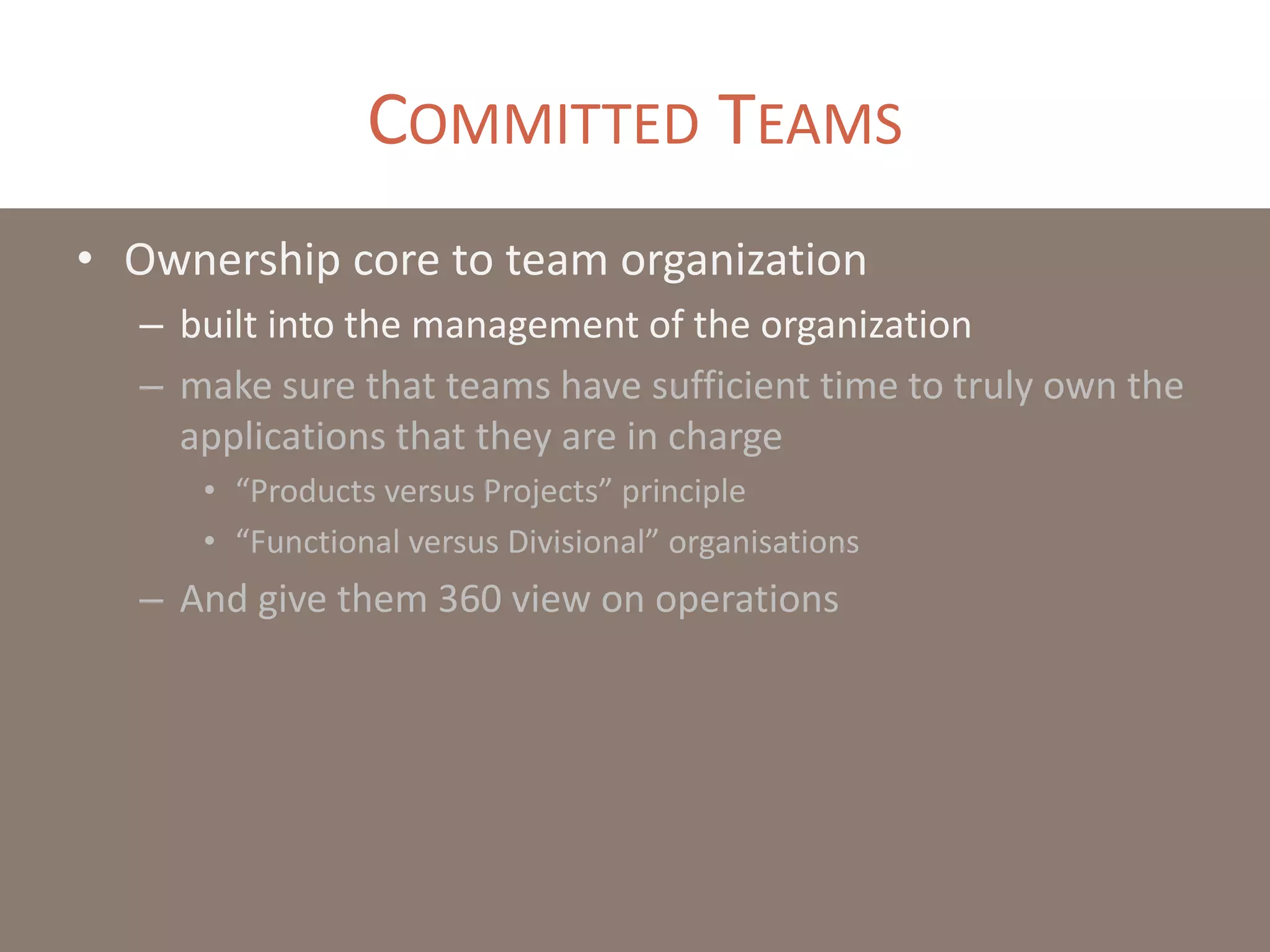 COMMITTED TEAMS

• Ownership core to team organization

– built into the management of the organization

– make sure that teams have sufficient time to truly own the applications that they are in charge

• “Products versus Projects” principle

• “Functional versus Divisional” organisations

– And give them 360 view on operations